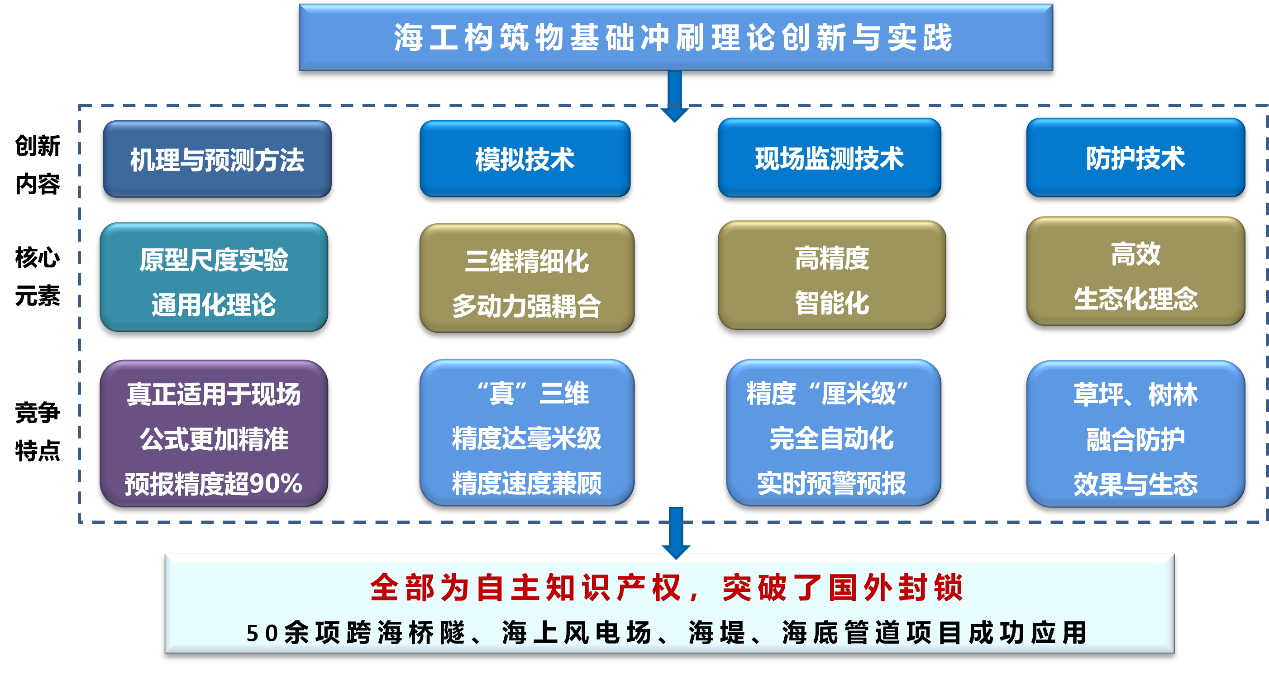 海工构筑物基础冲刷理论创新与实践

创新内容

机理与预测方法

模拟技术

现场监测技术

防护技术

核心元素

原型尺度实验
通用化理论

三维精细化
多动力强耦合

高精度
智能化

高效
生态化理念

竞争特点

真正适用于现场
公式更加精准
预报精度超90%

“真”三维
精度达毫米级
精度速度兼顾

精度“厘米级”
完全自动化
实时预警预报

草坪、树林
融合防护
效果与生态

全部为自主知识产权，突破了国外封锁
50余项跨海桥隧、海上风电场、海堤、海底管道项目成功应用